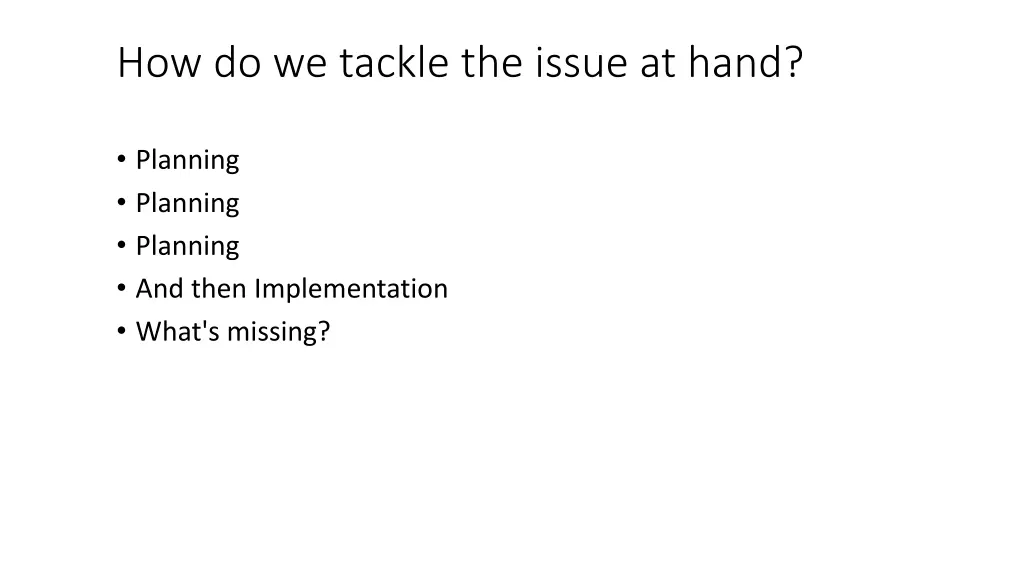 How do we tackle the issue at hand?

• Planning
• Planning
• Planning
• And then Implementation
• What's missing?